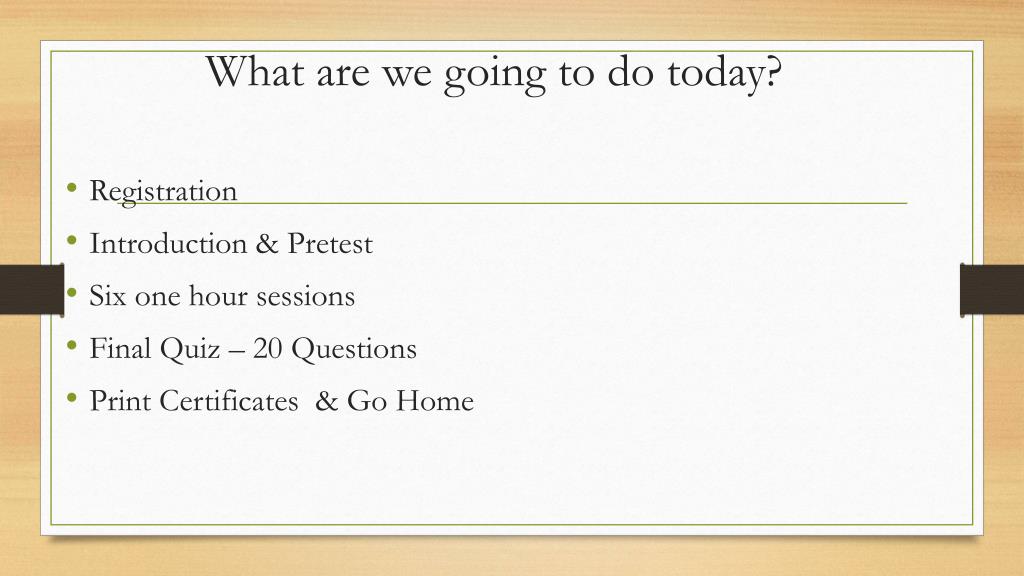 What are we going to do today?

• Registration
• Introduction & Pretest
• Six one hour sessions
• Final Quiz – 20 Questions
• Print Certificates & Go Home